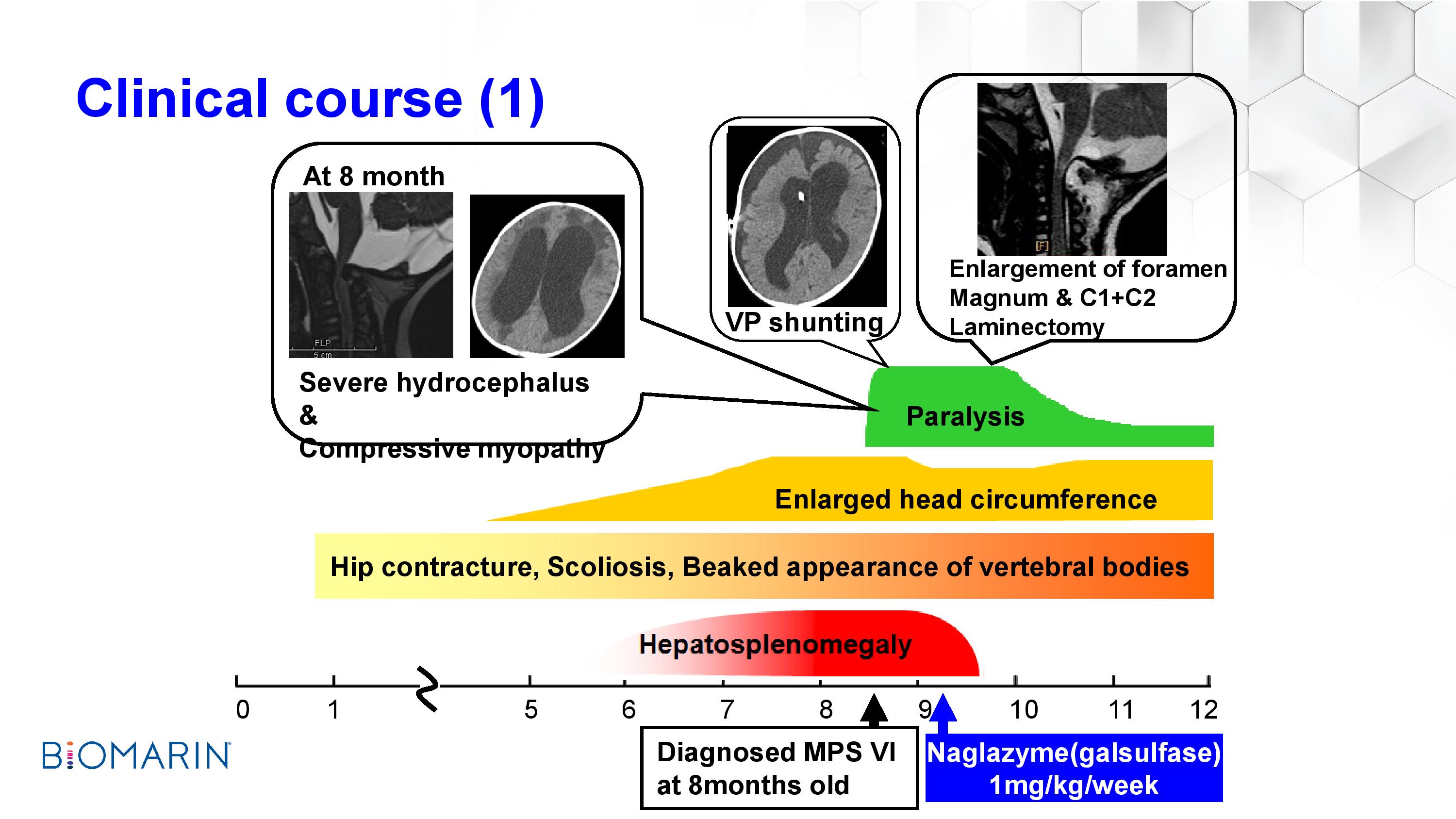 Clinical course (1)

At 8 month

FLP
5 cm

Severe hydrocephalus
&
Compressive myopathy

VP shunting

[F]

Enlargement of foramen Magnum & C1+C2 Laminectomy

Paralysis

Enlarged head circumference

Hip contracture, Scoliosis, Beaked appearance of vertebral bodies

Hepatosplenomegaly

0 1 5 6 7 8 9 10 11 12

Diagnosed MPS VI at 8months old

Naglazyme(galsulfase) 1mg/kg/week

BIOMARIN